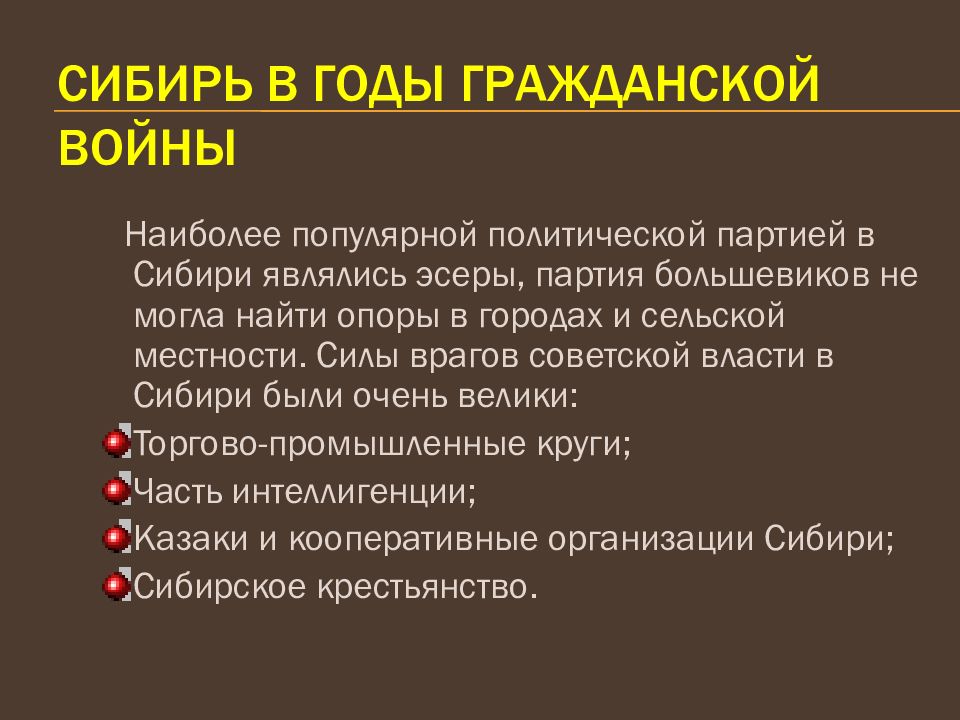 СИБИРЬ В ГОДЫ ГРАЖДАНСКОЙ ВОЙНЫ

Наиболее популярной политической партией в Сибири являлись эсеры, партия большевиков не могла найти опоры в городах и сельской местности. Силы врагов советской власти в Сибири были очень велики:

Торгово-промышленные круги;
Часть интеллигенции;
Казаки и кооперативные организации Сибири;
Сибирское крестьянство.